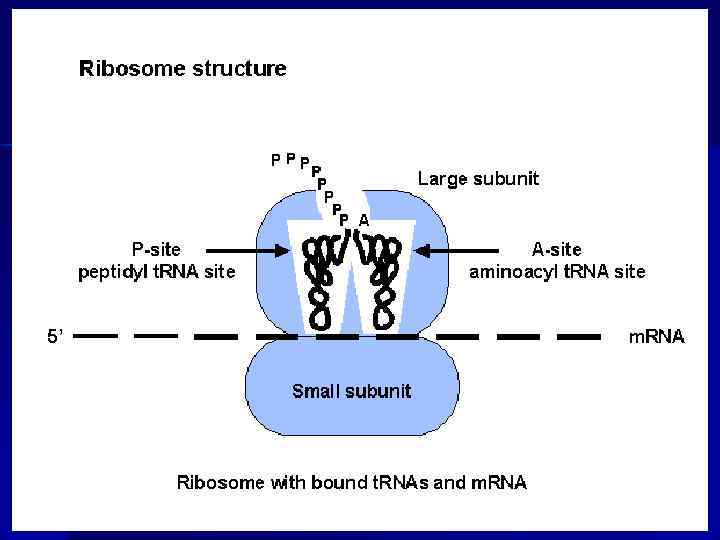 Ribosome structure

P P P P P P P P A

Large subunit

P-site
peptidyl tRNA site

A-site
aminoacyl tRNA site

5'

mRNA

Small subunit

Ribosome with bound tRNAs and mRNA